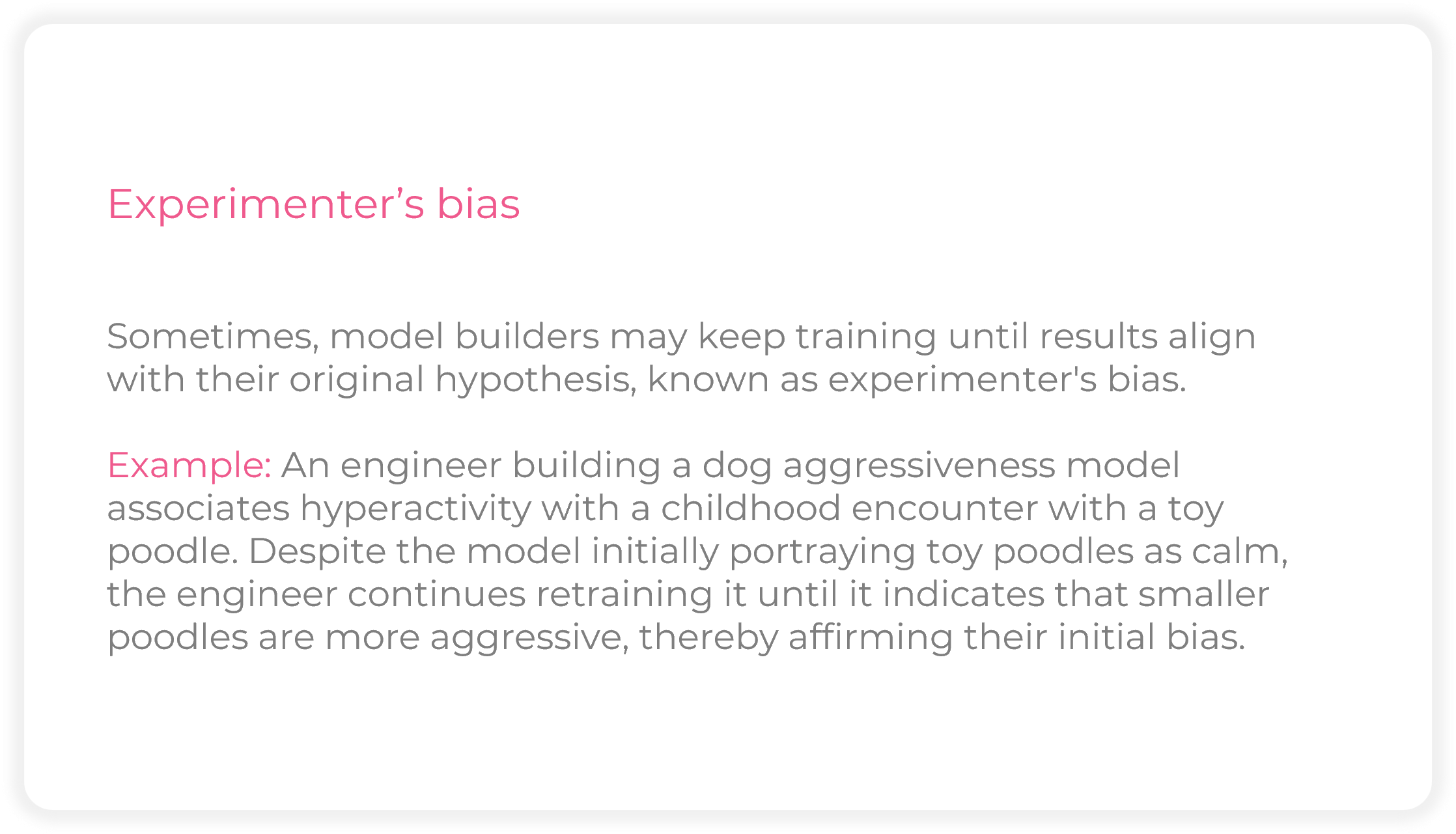 Experimenter’s bias

Sometimes, model builders may keep training until results align with their original hypothesis, known as experimenter's bias.

Example: An engineer building a dog aggressiveness model associates hyperactivity with a childhood encounter with a toy poodle. Despite the model initially portraying toy poodles as calm, the engineer continues retraining it until it indicates that smaller poodles are more aggressive, thereby affirming their initial bias.